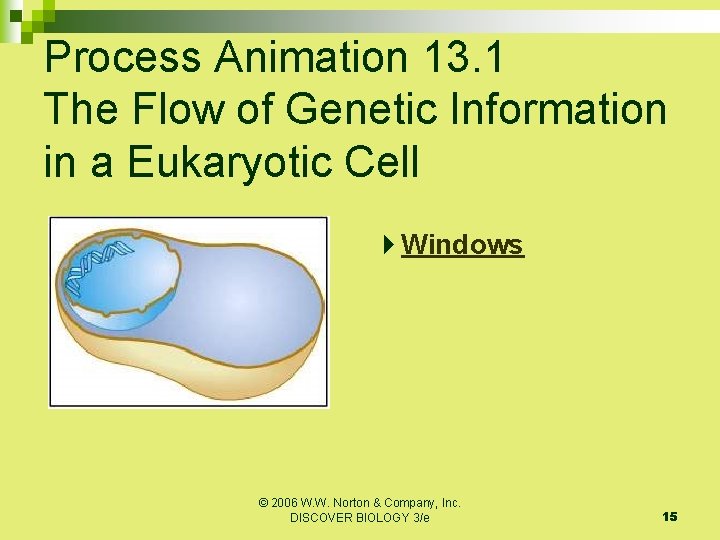 Process Animation 13.1
The Flow of Genetic Information in a Eukaryotic Cell

Windows

© 2006 W.W. Norton & Company, Inc.
DISCOVER BIOLOGY 3/e

15